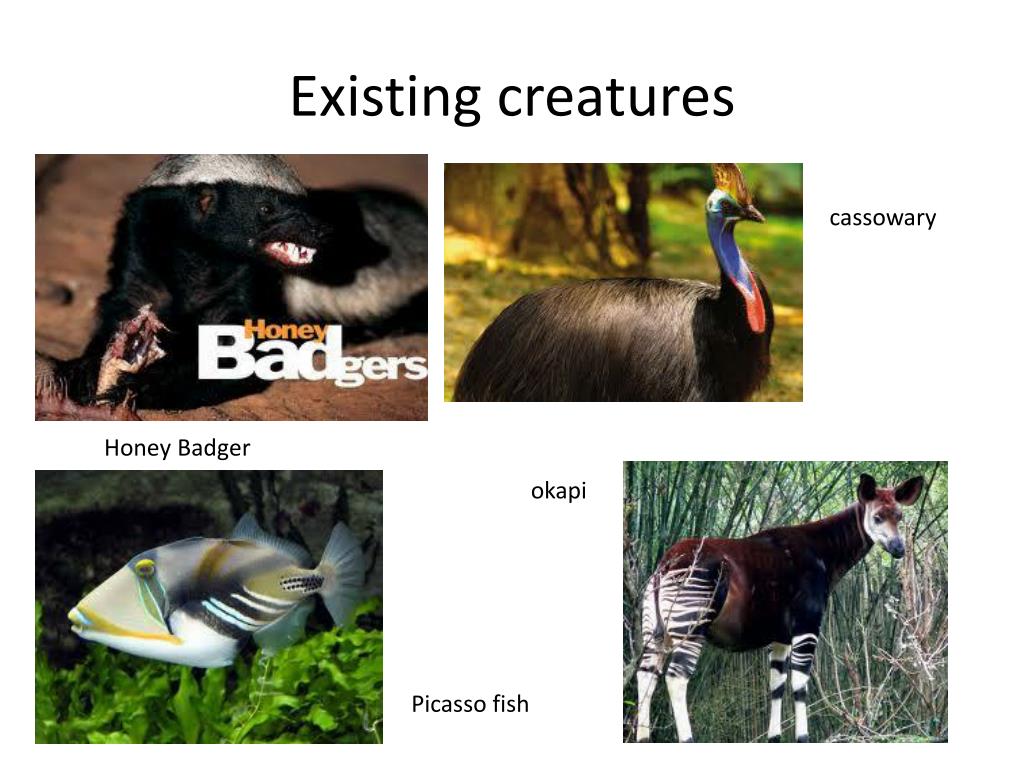 Existing creatures

Honey Badgers

cassowary

Honey Badger

okapi

Picasso fish